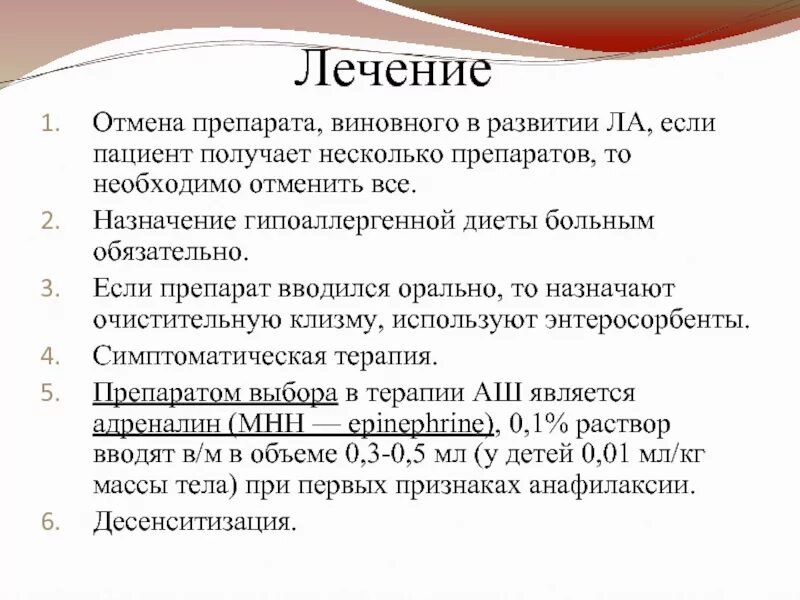 Лечение

1. Отмена препарата, виновного в развитии ЛА, если пациент получает несколько препаратов, то необходимо отменить все.
2. Назначение гипоаллергенной диеты больным обязательно.
3. Если препарат вводился орально, то назначают очистительную клизму, используют энтеросорбенты.
4. Симптоматическая терапия.
5. Препаратом выбора в терапии АШ является адреналин (МНН — epinephrine), 0,1% раствор вводят в/м в объеме 0,3-0,5 мл (у детей 0,01 мл/кг массы тела) при первых признаках анафилаксии.
6. Десенситизация.